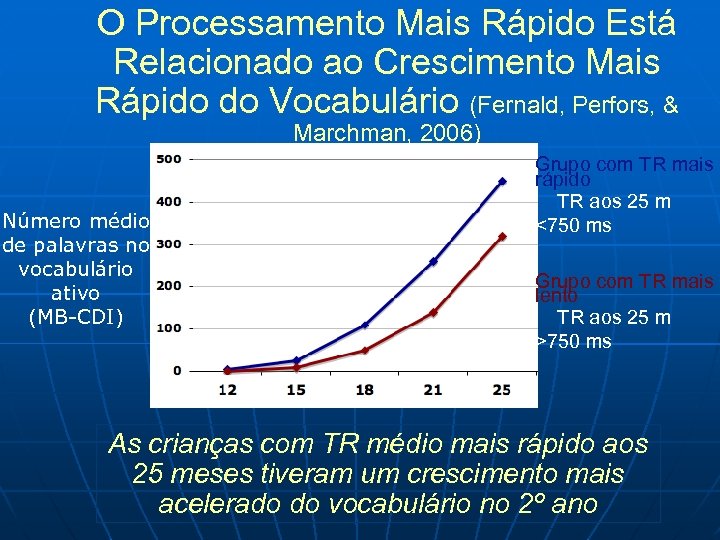 O Processamento Mais Rápido Está Relacionado ao Crescimento Mais Rápido do Vocabulário (Fernald, Perfors, & Marchman, 2006)

Número médio de palavras no vocabulário ativo (MB-CDI)

500
400
300
200
100
0

12
15
18
21
25

Grupo com TR mais rápido
TR aos 25 m <750 ms

Grupo com TR mais lento
TR aos 25 m >750 ms

As crianças com TR médio mais rápido aos 25 meses tiveram um crescimento mais acelerado do vocabulário no 2º ano